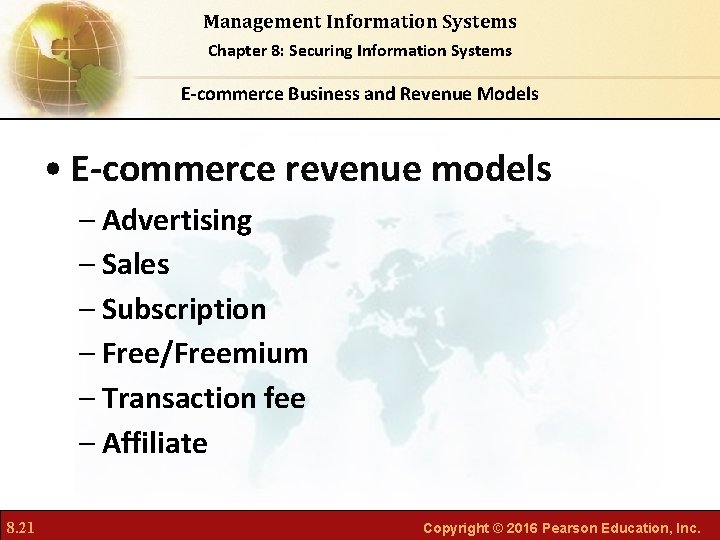 Management Information Systems
Chapter 8: Securing Information Systems

E-commerce Business and Revenue Models

• E-commerce revenue models
– Advertising
– Sales
– Subscription
– Free/Freemium
– Transaction fee
– Affiliate

8.21

Copyright © 2016 Pearson Education, Inc.